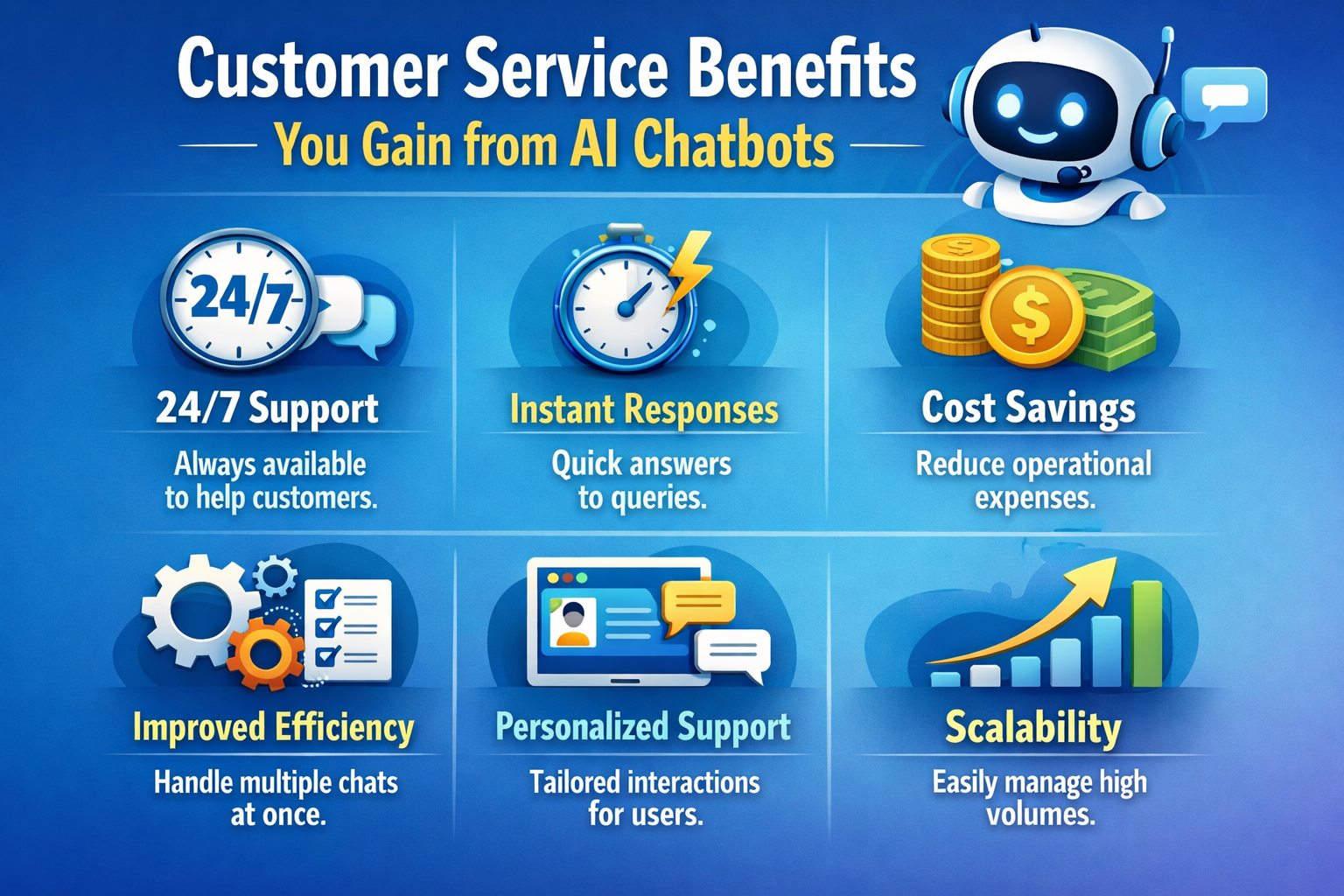 Customer Service Benefits
You Gain from AI Chatbots

24/7

24/7 Support
Always available to help customers.

Instant Responses
Quick answers to queries.

$

Cost Savings
Reduce operational expenses.

Improved Efficiency
Handle multiple chats at once.

Personalized Support
Tailored interactions for users.

Scalability
Easily manage high volumes.